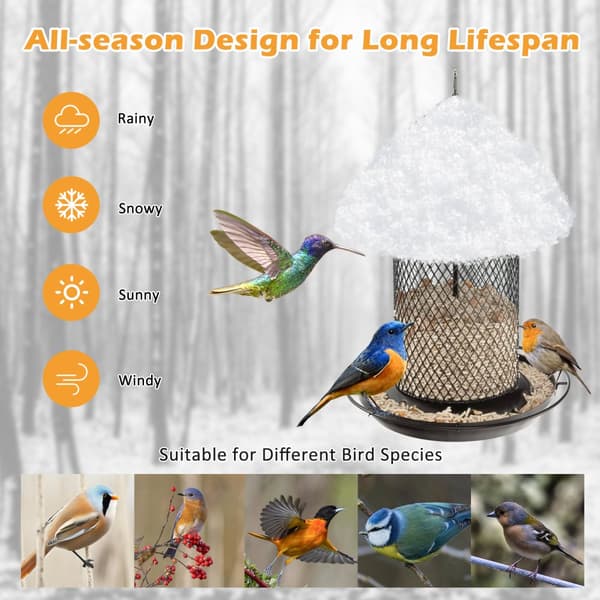 All-season Design for Long Lifespan

Rainy

Snowy

Sunny

Windy

Suitable for Different Bird Species